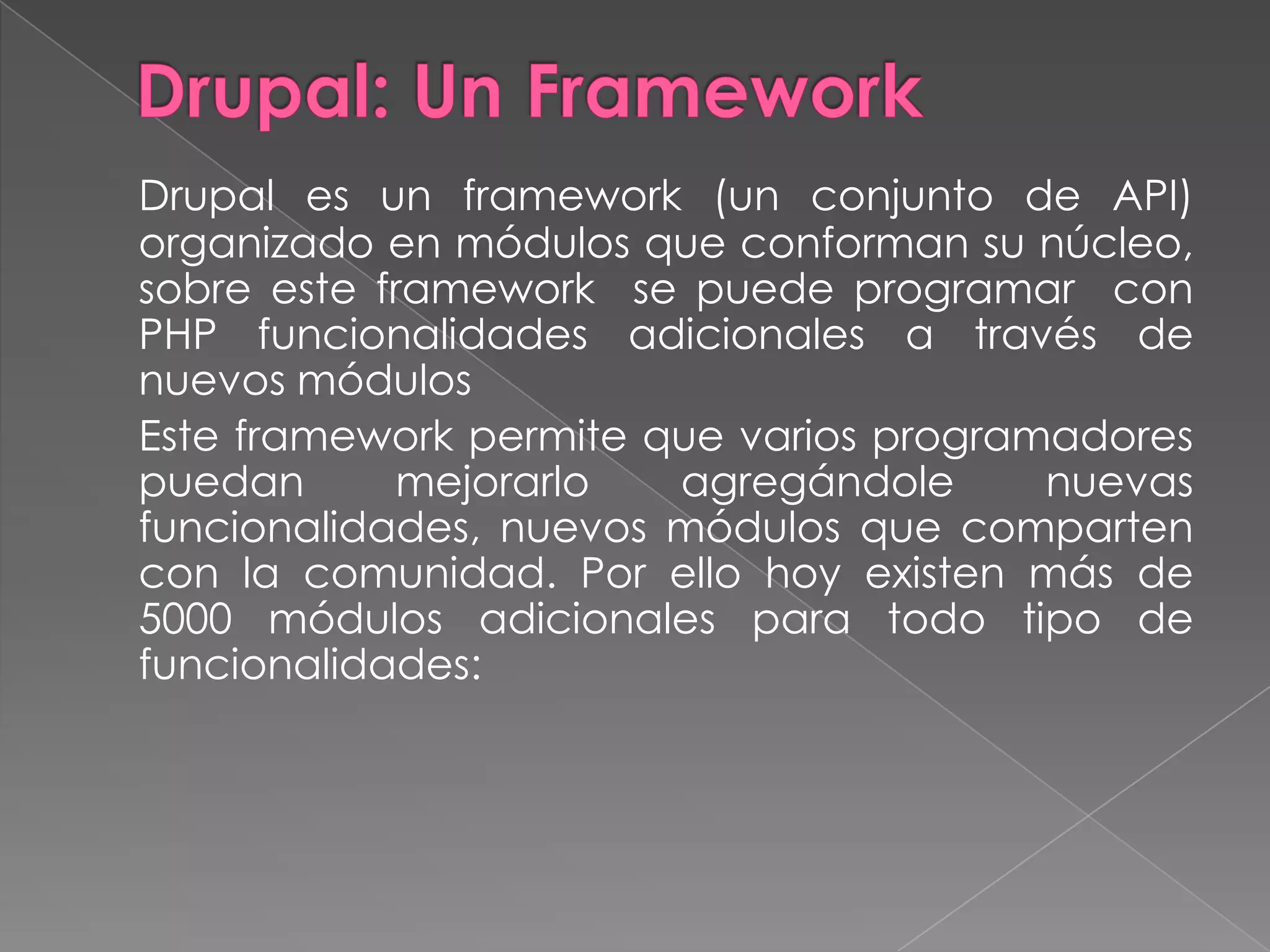 Drupal: Un Framework

Drupal es un framework (un conjunto de API) organizado en módulos que conforman su núcleo, sobre este framework se puede programar con PHP funcionalidades adicionales a través de nuevos módulos

Este framework permite que varios programadores puedan mejorarlo agregándole nuevas funcionalidades, nuevos módulos que comparten con la comunidad. Por ello hoy existen más de 5000 módulos adicionales para todo tipo de funcionalidades: